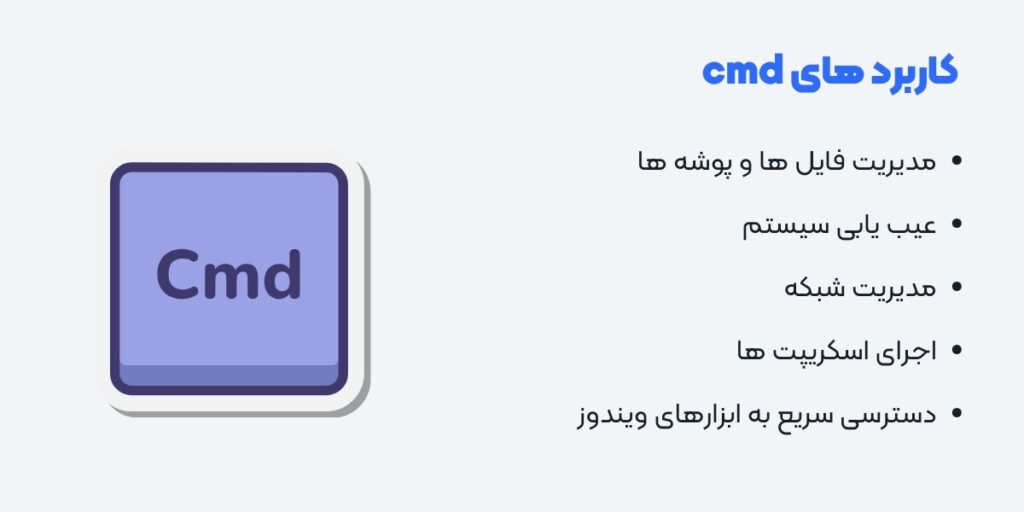 کاربرد های cmd

• مدیریت فایل ها و پوشه ها
• عیب یابی سیستم
• مدیریت شبکه
• اجرای اسکریپت ها
• دسترسی سریع به ابزارهای ویندوز

Cmd